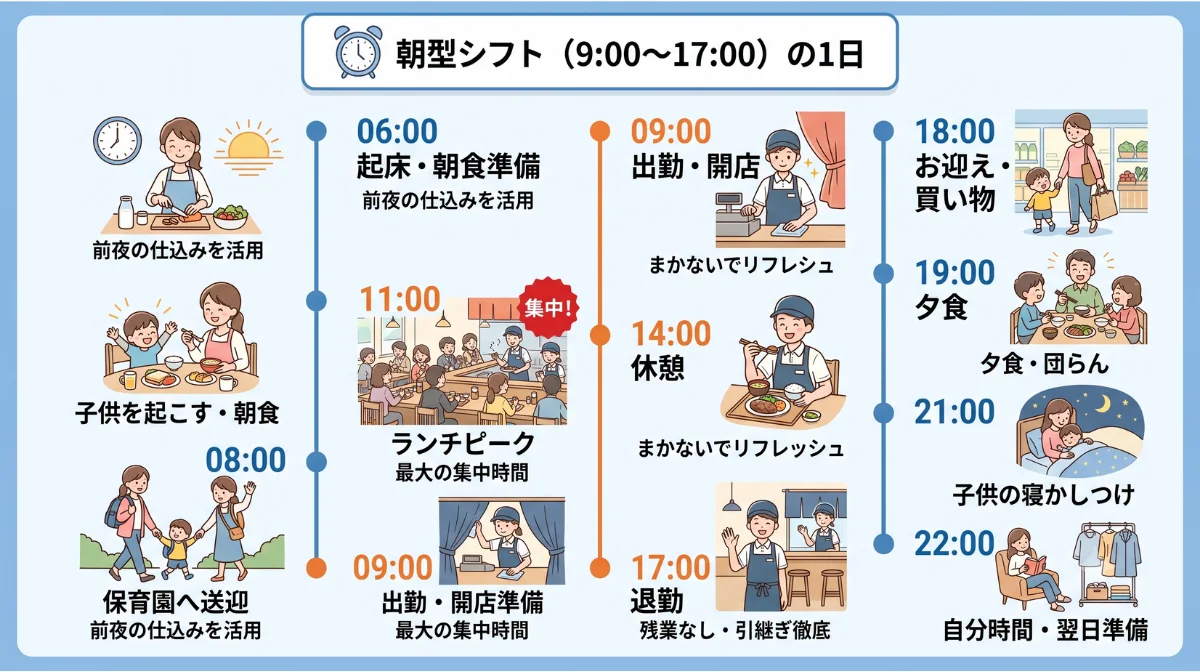 朝型シフト（9:00〜17:00）の1日

前夜の仕込みを活用

子供を起こす・朝食

08:00
保育園へ送迎
前夜の仕込みを活用

06:00
起床・朝食準備
前夜の仕込みを活用

11:00
集中!
ランチピーク
最大の集中時間

09:00
出勤・開店準備
最大の集中時間

09:00
出勤・開店
まかないでリフレシュ

14:00
休憩
まかないでリフレッシュ

17:00
退勤
残業なし・引継ぎ徹底

18:00
お迎え・買い物

19:00
夕食
夕食・団らん

21:00
子供の寝かしつけ

22:00
自分時間・翌日準備